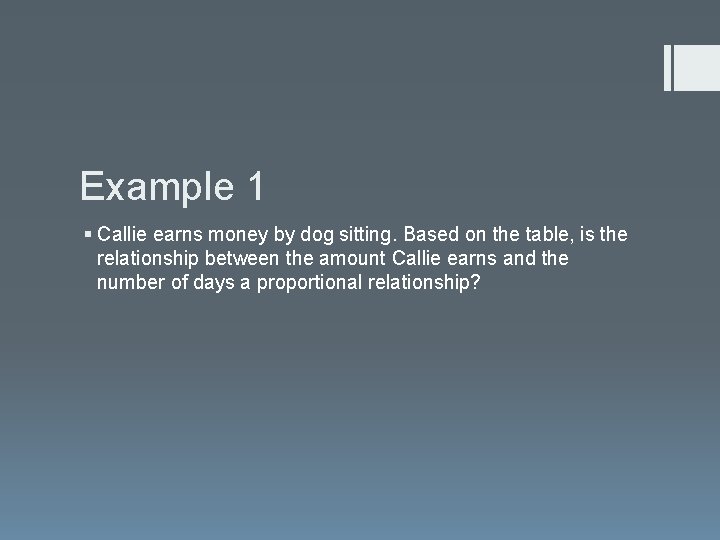 Example 1

▪ Callie earns money by dog sitting. Based on the table, is the relationship between the amount Callie earns and the number of days a proportional relationship?